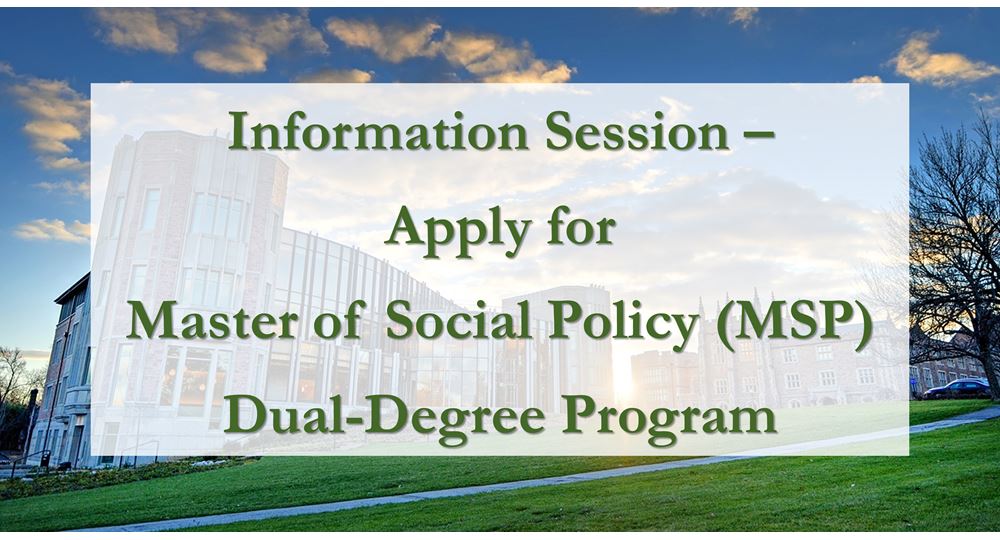 Information Session –
Apply for
Master of Social Policy (MSP)
Dual-Degree Program